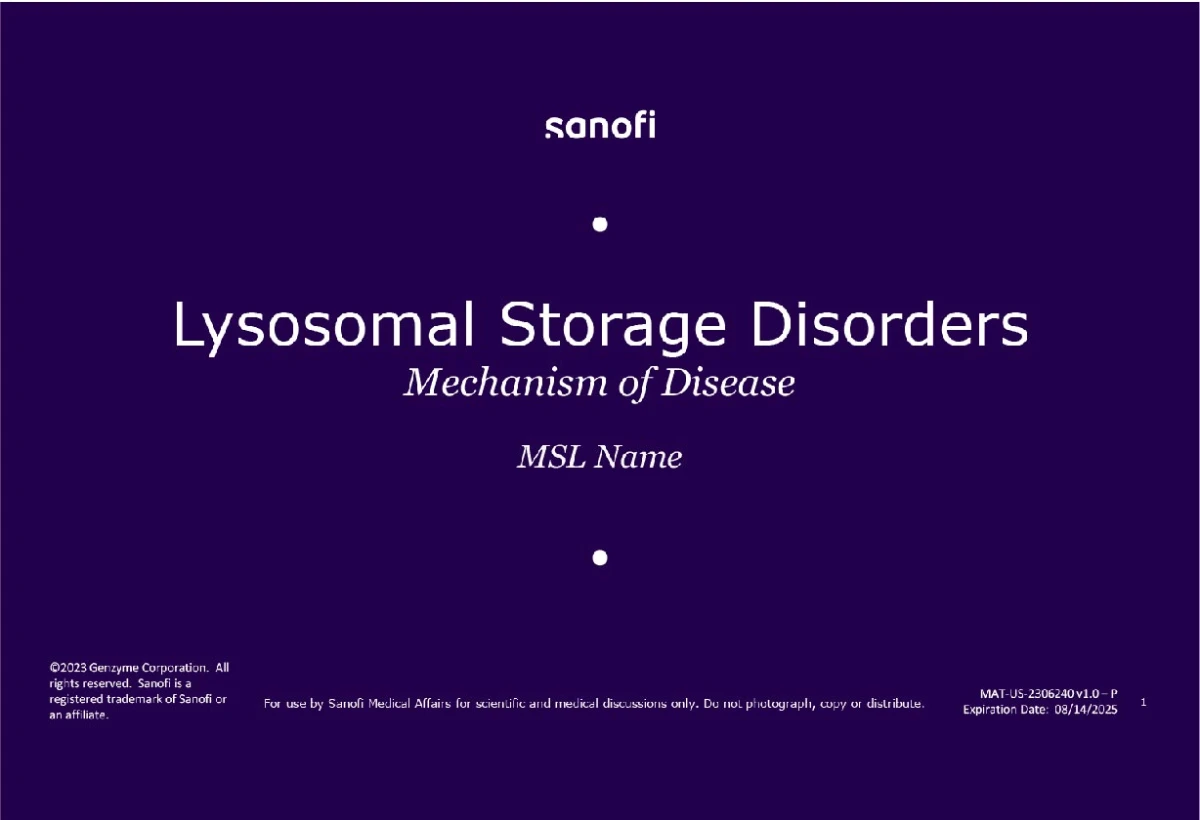 sanofi

Lysosomal Storage Disorders
Mechanism of Disease

MSL Name

©2023 Genzyme Corporation. All rights reserved. Sanofi is a registered trademark of Sanofi or an affiliate.

For use by Sanofi Medical Affairs for scientific and medical discussions only. Do not photograph, copy or distribute.

MAT-US-2306240 v1.0 – P
Expiration Date: 08/14/2025

1